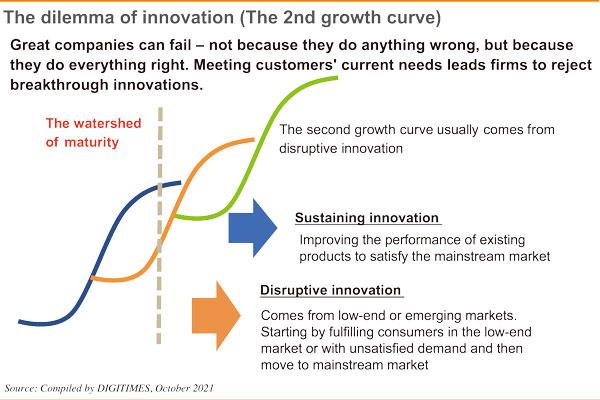 The dilemma of innovation (The 2nd growth curve)

Great companies can fail – not because they do anything wrong, but because they do everything right. Meeting customers' current needs leads firms to reject breakthrough innovations.

The watershed of maturity

The second growth curve usually comes from disruptive innovation

Sustaining innovation

Improving the performance of existing products to satisfy the mainstream market

Disruptive innovation

Comes from low-end or emerging markets. Starting by fulfilling consumers in the low-end market or with unsatisfied demand and then move to mainstream market

Source: Compiled by DIGITIMES, October 2021